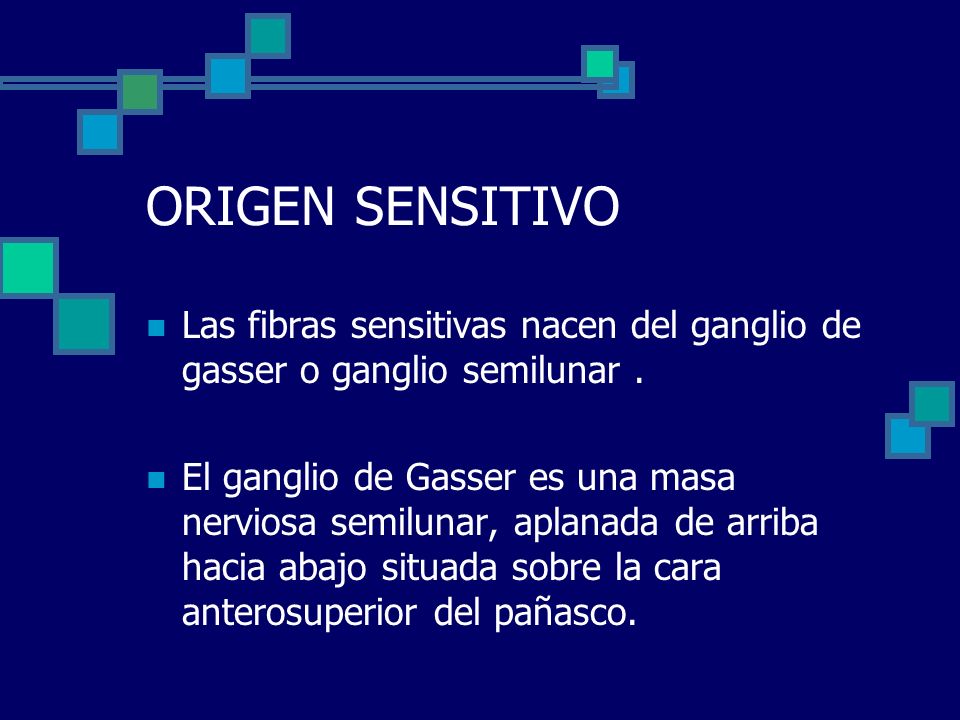 ORIGEN SENSITIVO

Las fibras sensitivas nacen del ganglio de gasser o ganglio semilunar .

El ganglio de Gasser es una masa nerviosa semilunar, aplanada de arriba hacia abajo situada sobre la cara anterosuperior del pañasco.